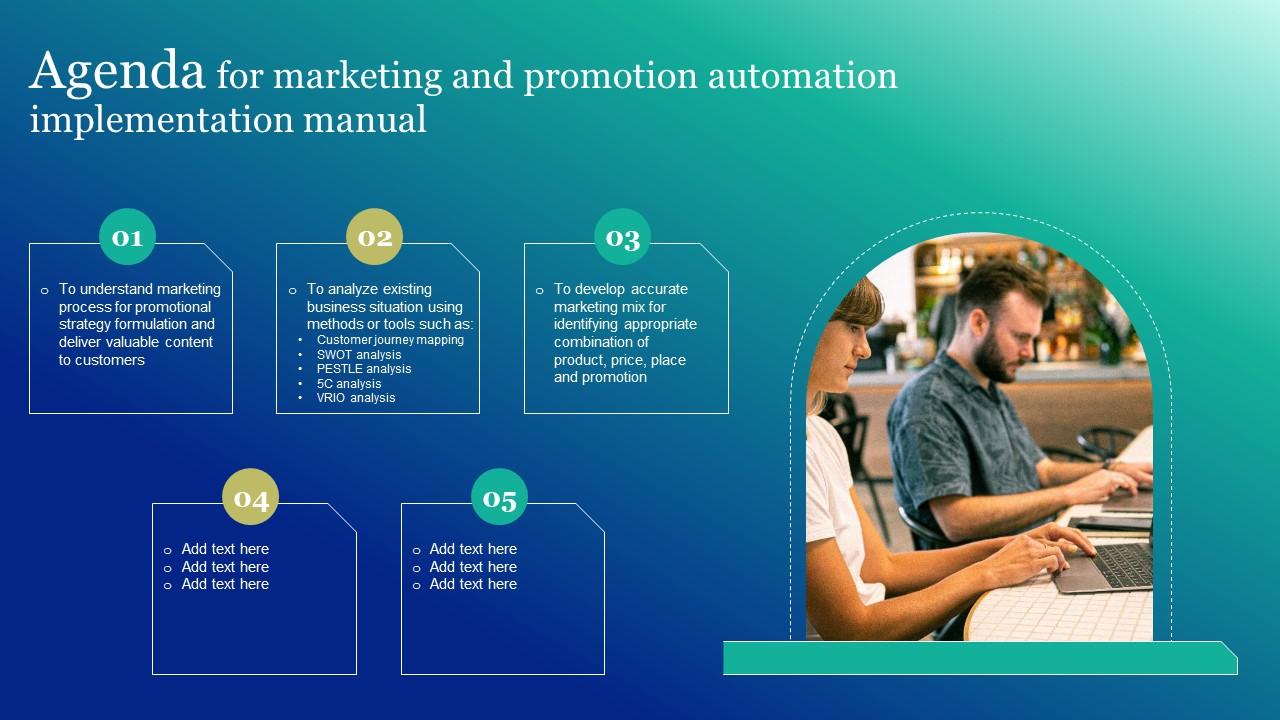 Agenda for marketing and promotion automation implementation manual

01

o To understand marketing process for promotional strategy formulation and deliver valuable content to customers

02

o To analyze existing business situation using methods or tools such as:
• Customer journey mapping
• SWOT analysis
• PESTLE analysis
• 5C analysis
• VRIO analysis

03

o To develop accurate marketing mix for identifying appropriate combination of product, price, place and promotion

04

o Add text here
o Add text here
o Add text here

05

o Add text here
o Add text here
o Add text here